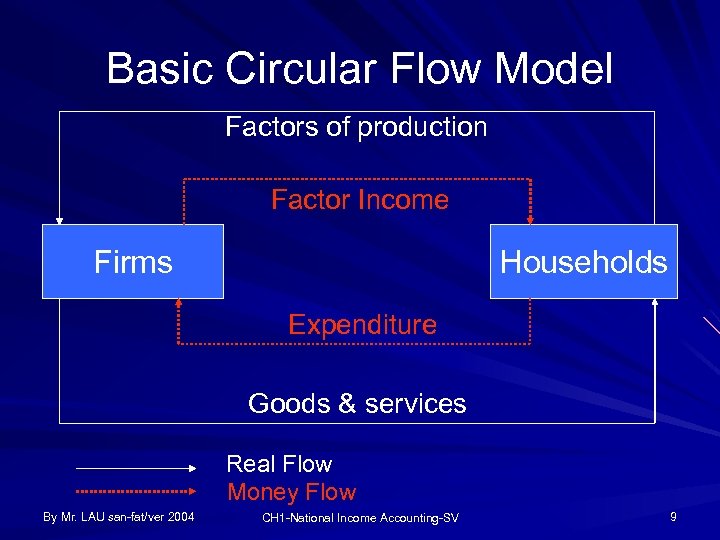 Basic Circular Flow Model

Factors of production

Factor Income

Firms

Households

Expenditure

Goods & services

Real Flow

Money Flow

By Mr. LAU san-fat/ver 2004

CH1-National Income Accounting-SV

9